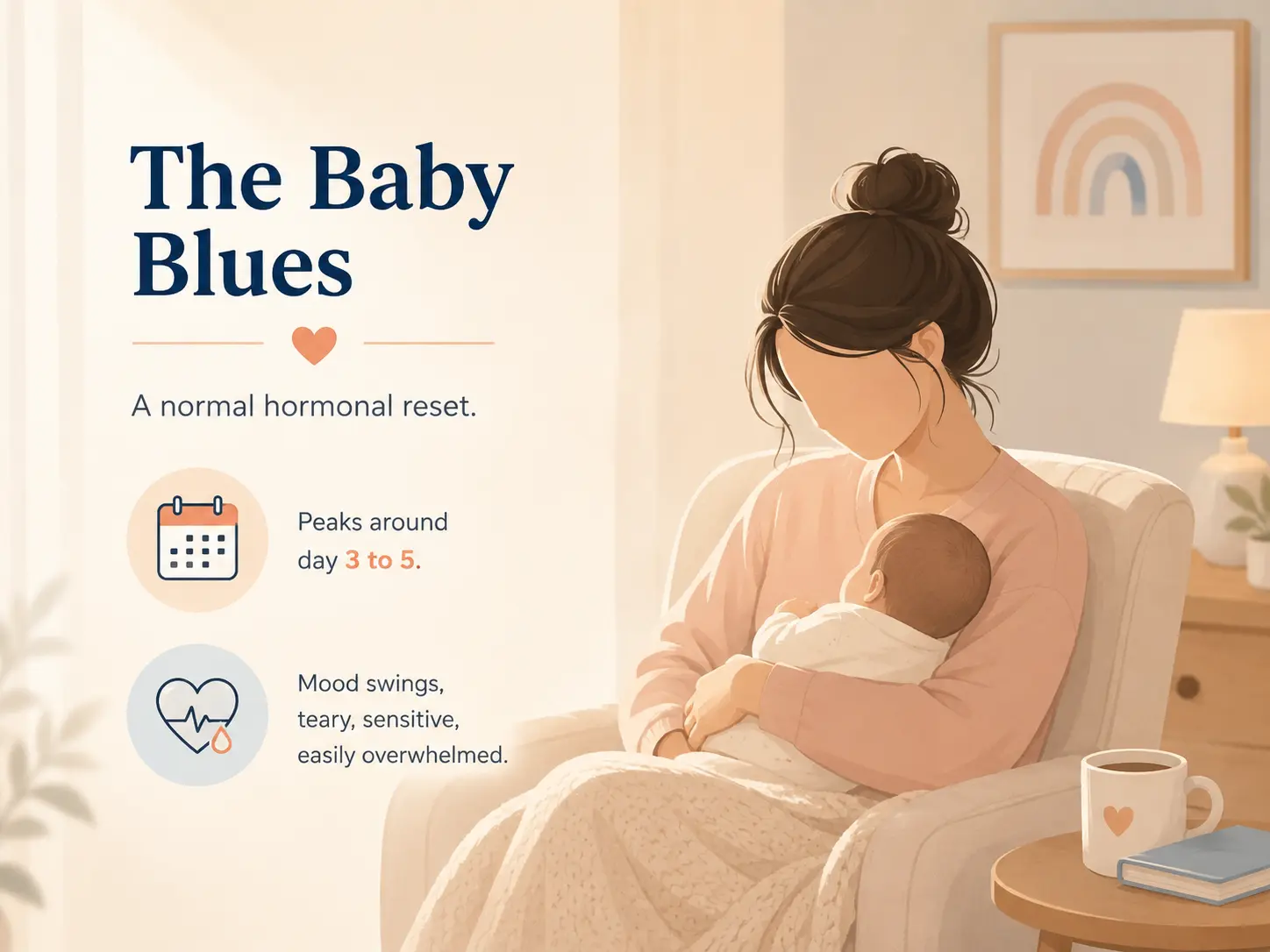 The Baby Blues

A normal hormonal reset.

Peaks around day 3 to 5.

Mood swings, teary, sensitive, easily overwhelmed.